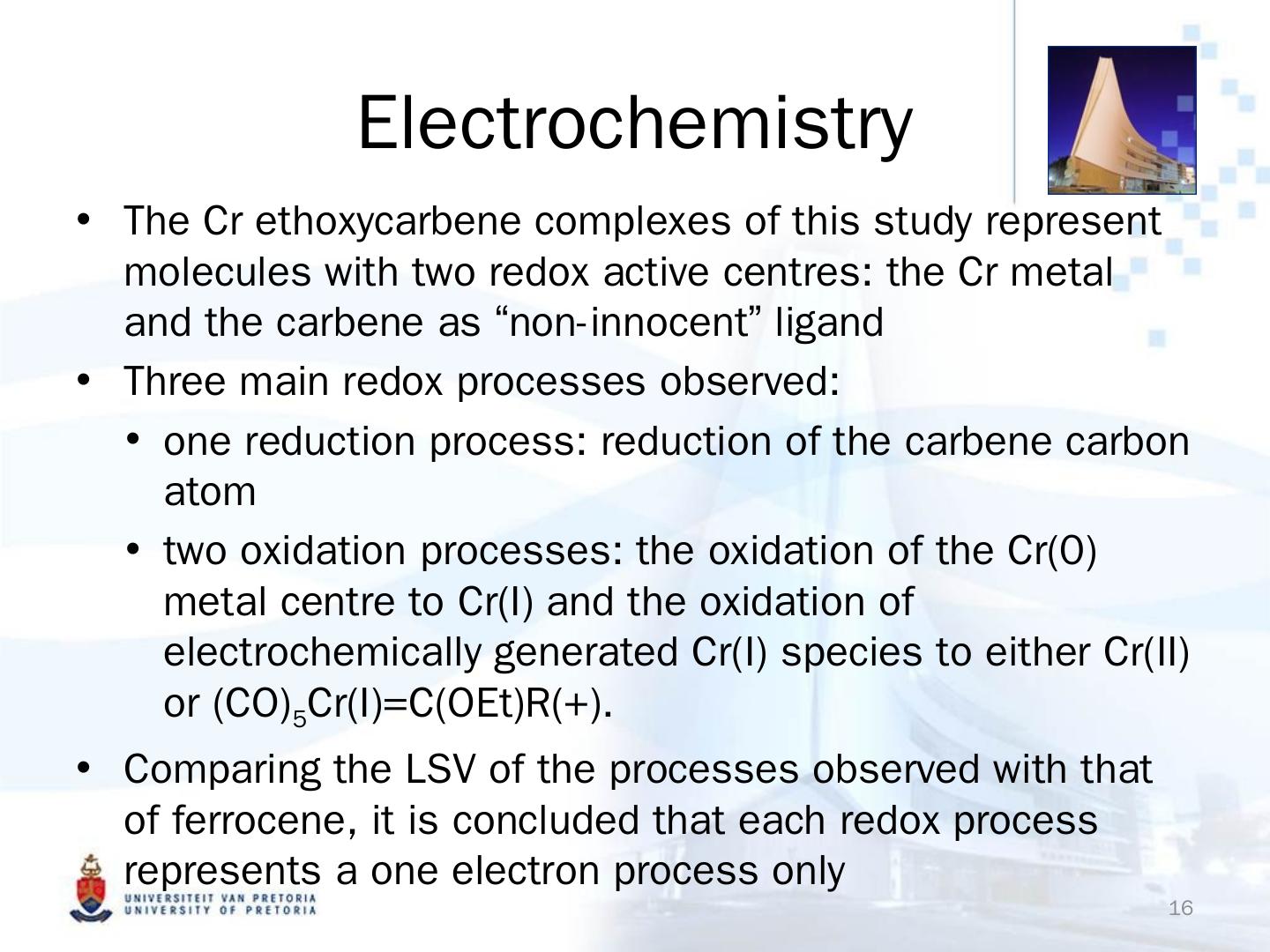 Electrochemistry

• The Cr ethoxycarbene complexes of this study represent molecules with two redox active centres: the Cr metal and the carbene as “non-innocent” ligand

• Three main redox processes observed:

• one reduction process: reduction of the carbene carbon atom

• two oxidation processes: the oxidation of the Cr(0) metal centre to Cr(I) and the oxidation of electrochemically generated Cr(I) species to either Cr(II) or $(CO)_5Cr(I)=C(OEt)R(+)$.

• Comparing the LSV of the processes observed with that of ferrocene, it is concluded that each redox process represents a one electron process only

UNIVERSITEIT VAN PRETORIA
UNIVERSITY OF PRETORIA

16